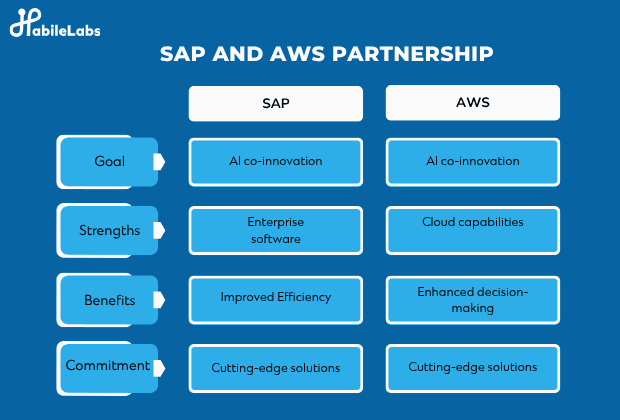 HabileLabs

SAP AND AWS PARTNERSHIP

| | SAP | AWS |
|---|---|---|
| Goal | AI co-innovation | AI co-innovation |
| Strengths | Enterprise software | Cloud capabilities |
| Benefits | Improved Efficiency | Enhanced decision-making |
| Commitment | Cutting-edge solutions | Cutting-edge solutions |